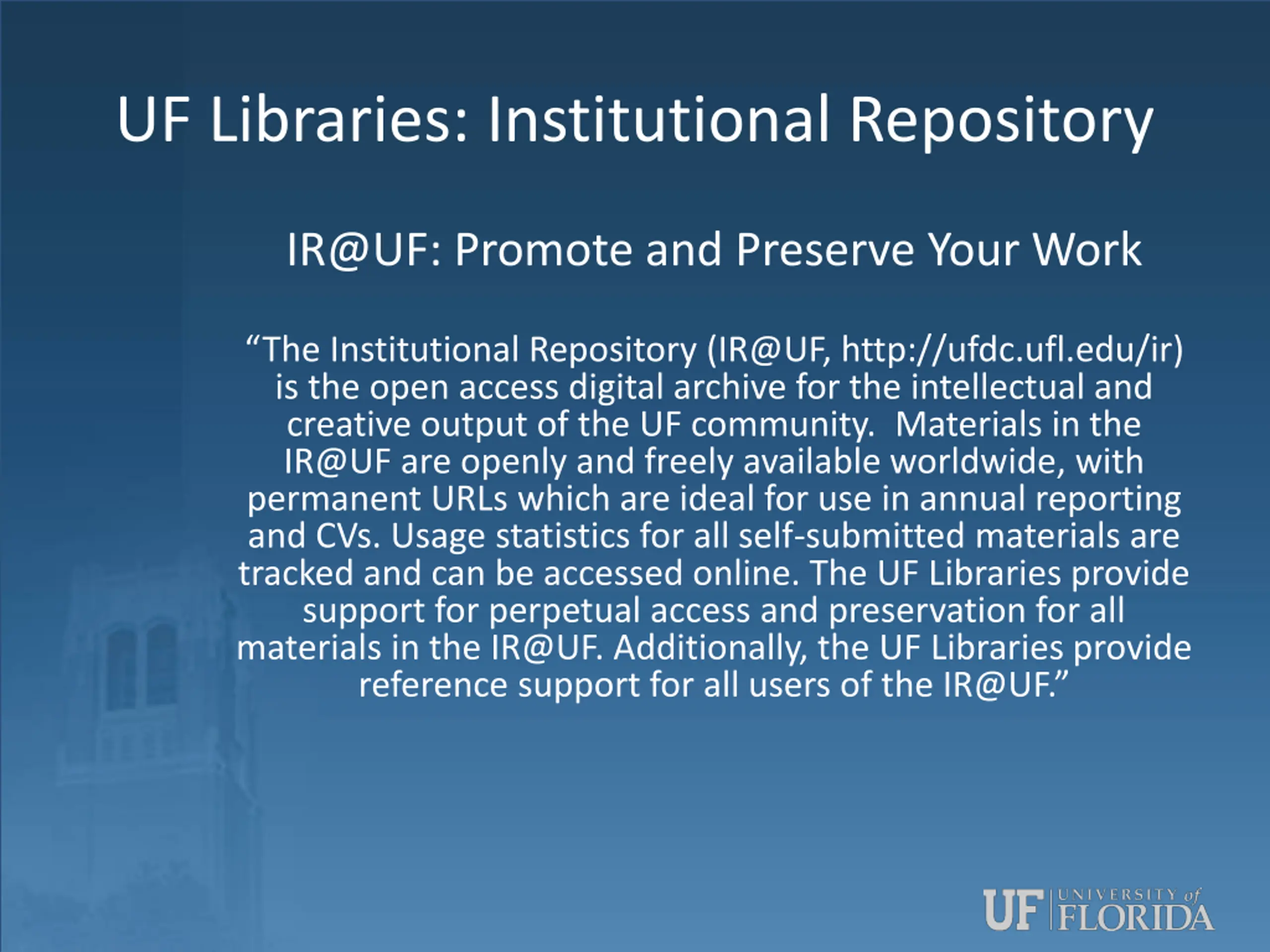 UF Libraries: Institutional Repository

IR@UF: Promote and Preserve Your Work

“The Institutional Repository (IR@UF, http://ufdc.ufl.edu/ir) is the open access digital archive for the intellectual and creative output of the UF community.  Materials in the IR@UF are openly and freely available worldwide, with permanent URLs which are ideal for use in annual reporting and CVs. Usage statistics for all self-submitted materials are tracked and can be accessed online. The UF Libraries provide support for perpetual access and preservation for all materials in the IR@UF. Additionally, the UF Libraries provide reference support for all users of the IR@UF.”

UF UNIVERSITY of FLORIDA